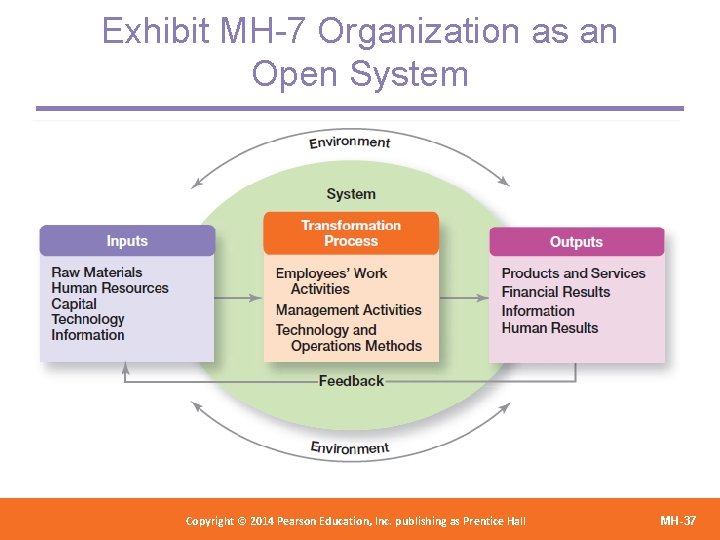 Exhibit MH-7 Organization as an Open System

Environment

System

Inputs

Raw Materials
Human Resources
Capital
Technology
Information

Transformation Process

Employees' Work Activities
Management Activities
Technology and Operations Methods

Outputs

Products and Services
Financial Results
Information
Human Results

Feedback

Environment

Copyright © 2014 Pearson Education, Inc. publishing as Prentice Hall

MH-37